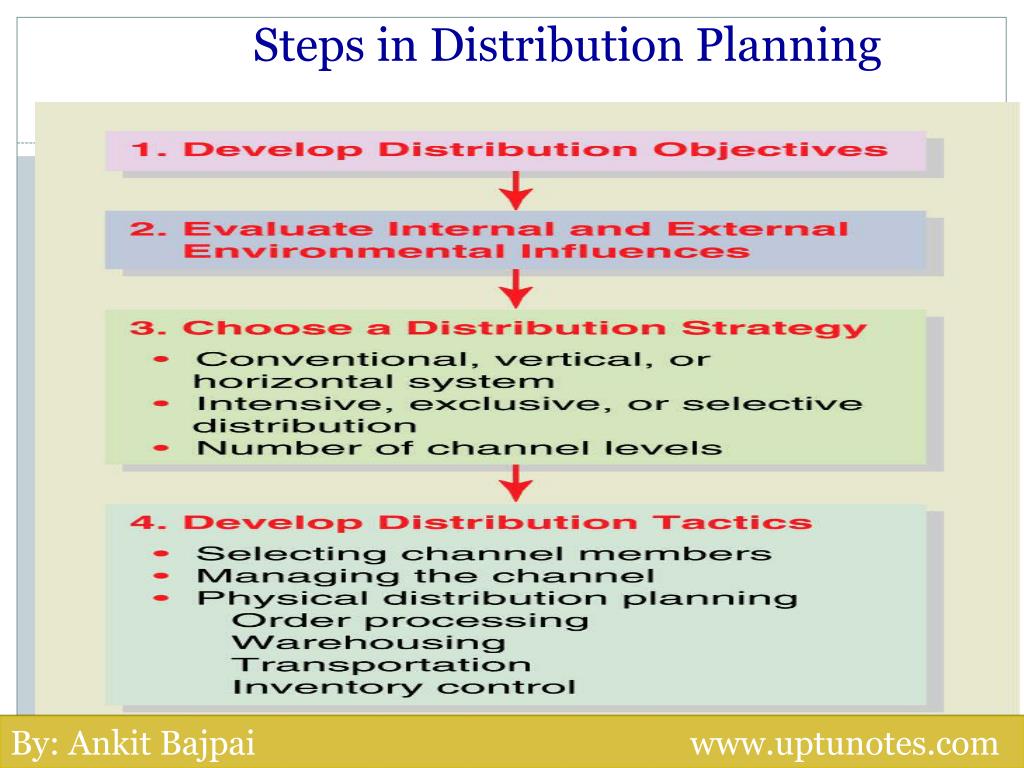 Steps in Distribution Planning

1. Develop Distribution Objectives

2. Evaluate Internal and External Environmental Influences

3. Choose a Distribution Strategy
• Conventional, vertical, or horizontal system
• Intensive, exclusive, or selective distribution
• Number of channel levels

4. Develop Distribution Tactics
• Selecting channel members
• Managing the channel
• Physical distribution planning
Order processing
Warehousing
Transportation
Inventory control

By: Ankit Bajpai

www.uptunotes.com